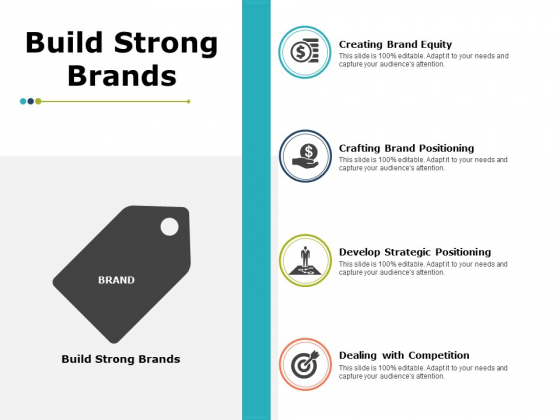 Build Strong Brands

BRAND

Build Strong Brands

Creating Brand Equity
This slide is 100% editable. Adapt it to your needs and capture your audience's attention.

Crafting Brand Positioning
This slide is 100% editable. Adapt it to your needs and capture your audience's attention.

Develop Strategic Positioning
This slide is 100% editable. Adapt it to your needs and capture your audience's attention.

Dealing with Competition
This slide is 100% editable. Adapt it to your needs and capture your audience's attention.